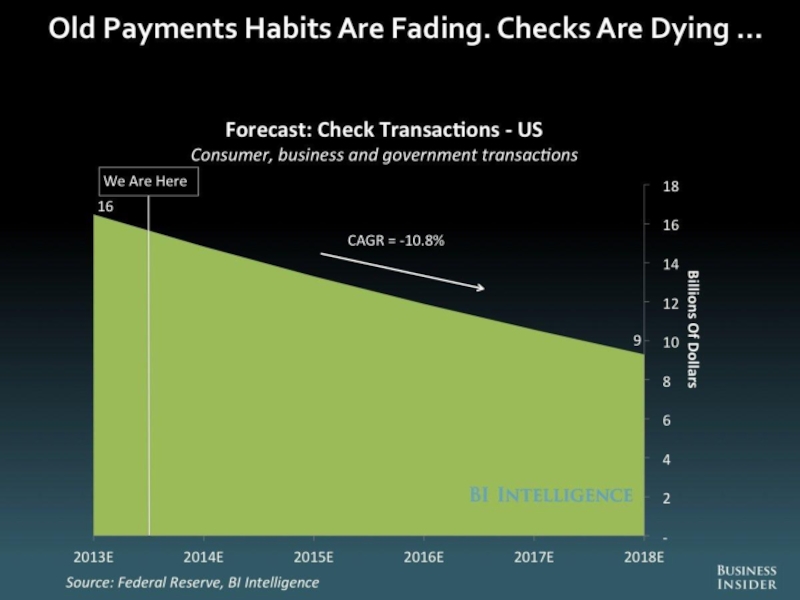 Old Payments Habits Are Fading. Checks Are Dying ...

Forecast: Check Transactions - US
Consumer, business and government transactions

We Are Here

16

CAGR = -10.8%

9

18
16
14
12
10
8
6
4
2
-

Billions Of Dollars

BI INTELLIGENCE

2013E
2014E
2015E
2016E
2017E
2018E

Source: Federal Reserve, BI Intelligence

BUSINESS INSIDER